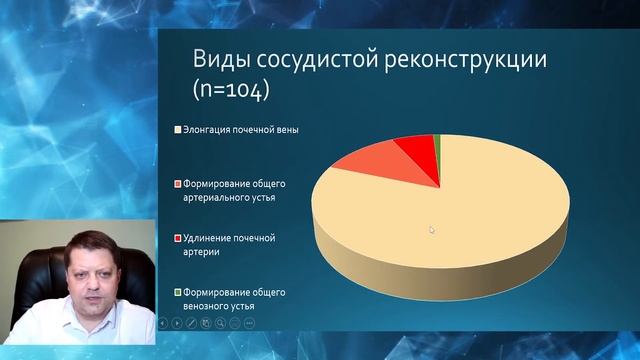 Виды сосудистой реконструкции (n=104)

Элонгация почечной вены

Формирование общего артериального устья

Удлинение почечной артерии

Формирование общего венозного устья